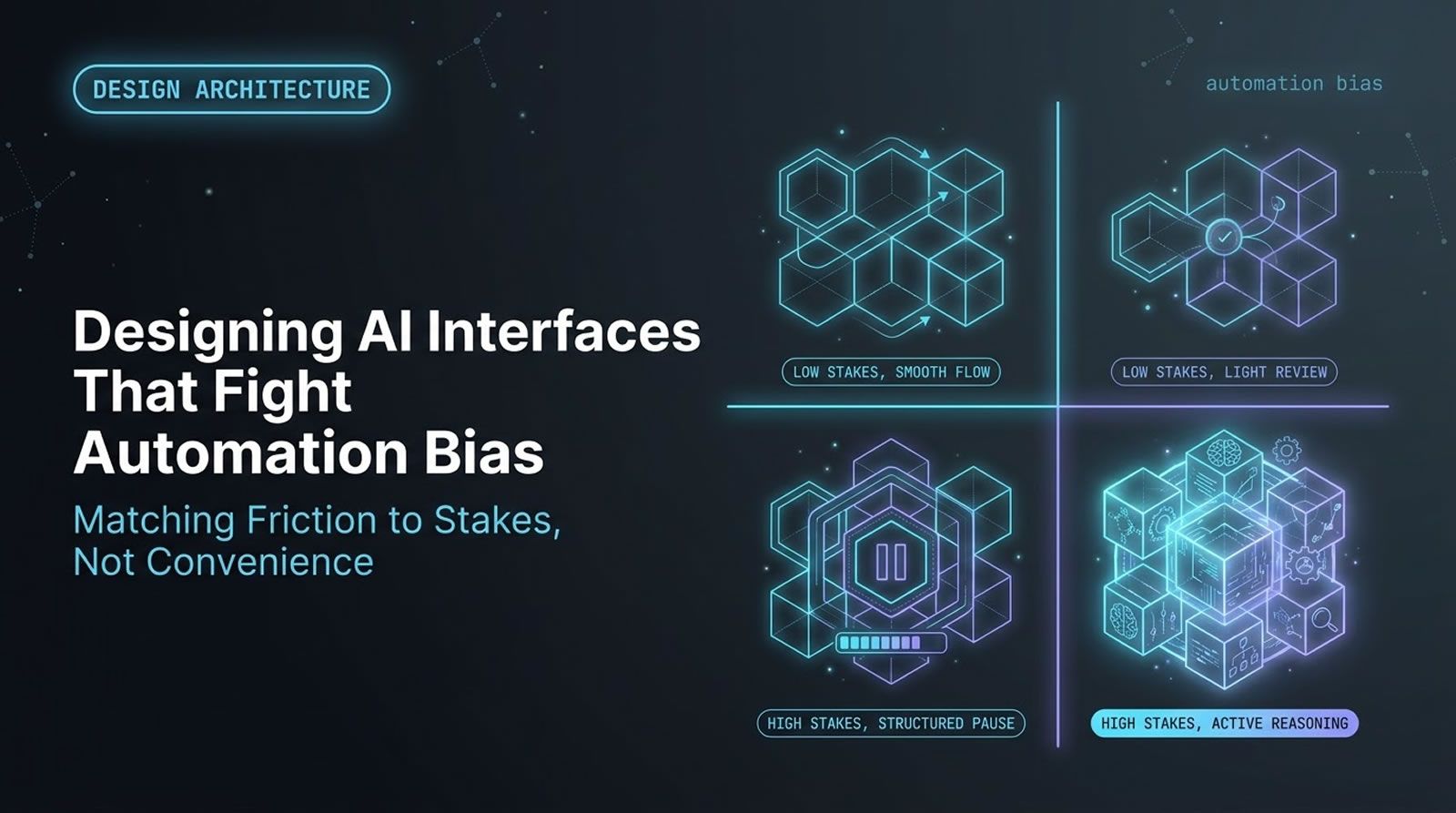 DESIGN ARCHITECTURE

automation bias

Designing AI Interfaces That Fight Automation Bias

Matching Friction to Stakes, Not Convenience

LOW STAKES, SMOOTH FLOW

LOW STAKES, LIGHT REVIEW

HIGH STAKES, STRUCTURED PAUSE

HIGH STAKES, ACTIVE REASONING